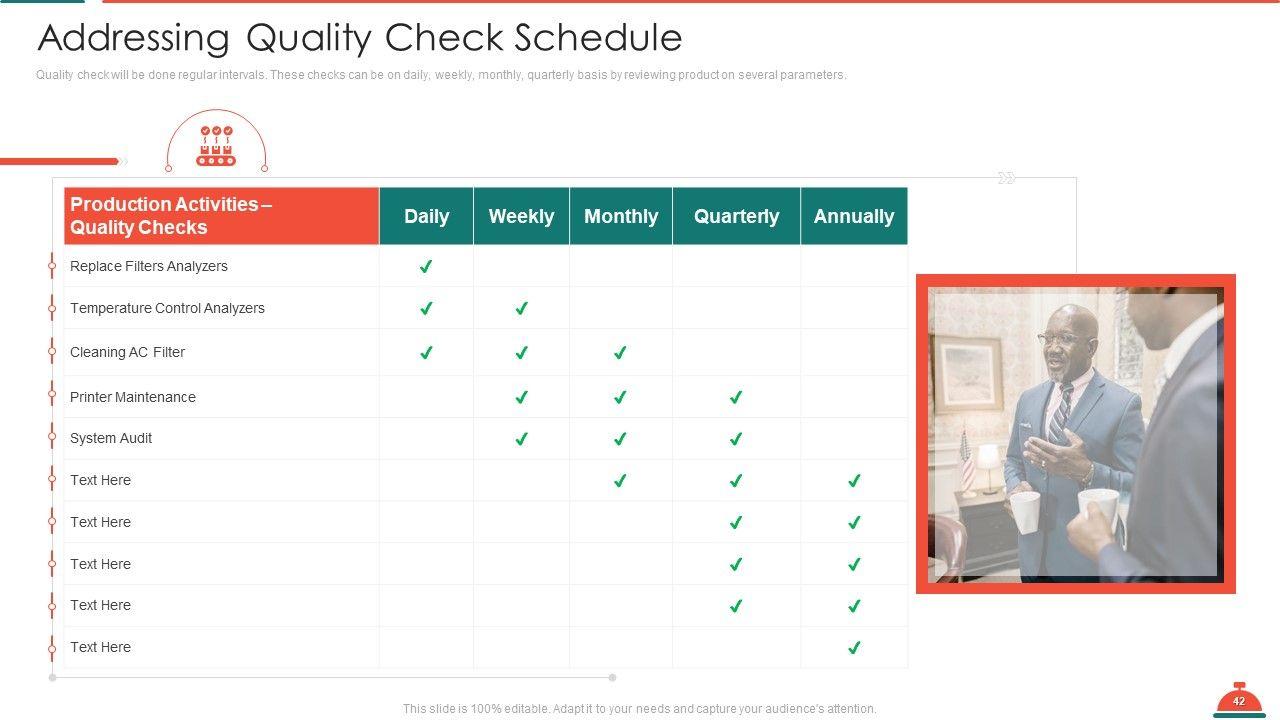 Addressing Quality Check Schedule

Quality check will be done regular intervals. These checks can be on daily, weekly, monthly, quarterly basis by reviewing product on several parameters.

| Production Activities – Quality Checks | Daily | Weekly | Monthly | Quarterly | Annually |
|---|---|---|---|---|---|
| Replace Filters Analyzers | ✓ | | | | |
| Temperature Control Analyzers | ✓ | ✓ | | | |
| Cleaning AC Filter | ✓ | ✓ | ✓ | | |
| Printer Maintenance | | ✓ | ✓ | ✓ | |
| System Audit | | ✓ | ✓ | ✓ | |
| Text Here | | | ✓ | ✓ | ✓ |
| Text Here | | | | ✓ | ✓ |
| Text Here | | | | ✓ | ✓ |
| Text Here | | | | ✓ | ✓ |
| Text Here | | | | | ✓ |

This slide is 100% editable. Adapt it to your needs and capture your audience's attention.

42